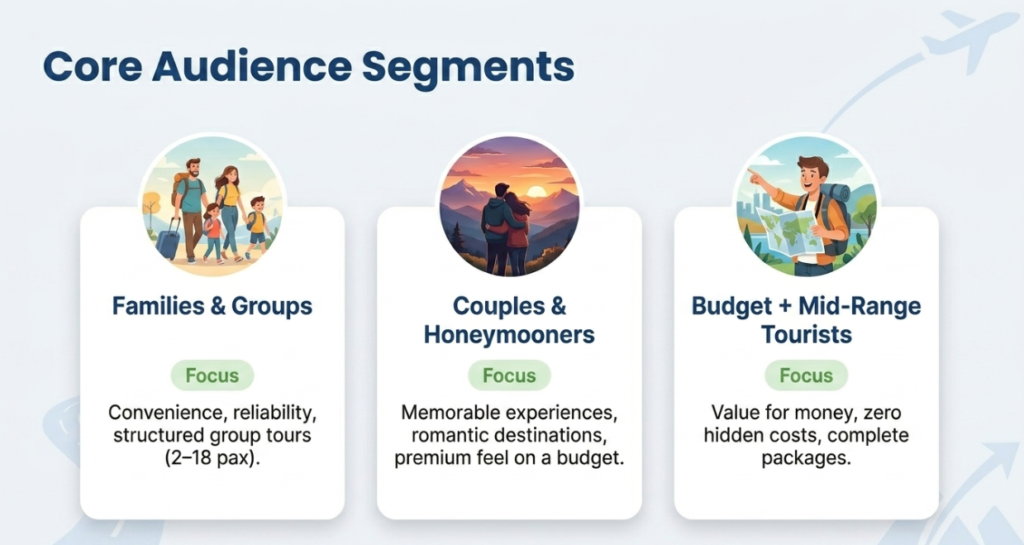 Core Audience Segments

Families & Groups

Focus

Convenience, reliability, structured group tours (2–18 pax).

Couples & Honeymooners

Focus

Memorable experiences, romantic destinations, premium feel on a budget.

Budget + Mid-Range Tourists

Focus

Value for money, zero hidden costs, complete packages.